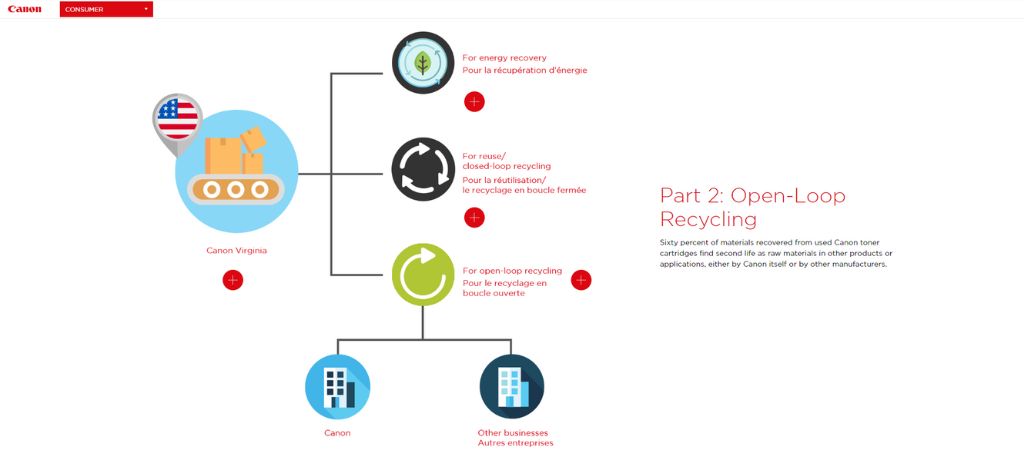 Canon CONSUMER

Canon Virginia

For energy recovery
Pour la récupération d'énergie

For reuse/
closed-loop recycling
Pour la réutilisation/
le recyclage en boucle fermée

For open-loop recycling
Pour le recyclage en boucle ouverte

Canon

Other businesses
Autres entreprises

Part 2: Open-Loop Recycling

Sixty percent of materials recovered from used Canon toner cartridges find second life as raw materials in other products or applications, either by Canon itself or by other manufacturers.